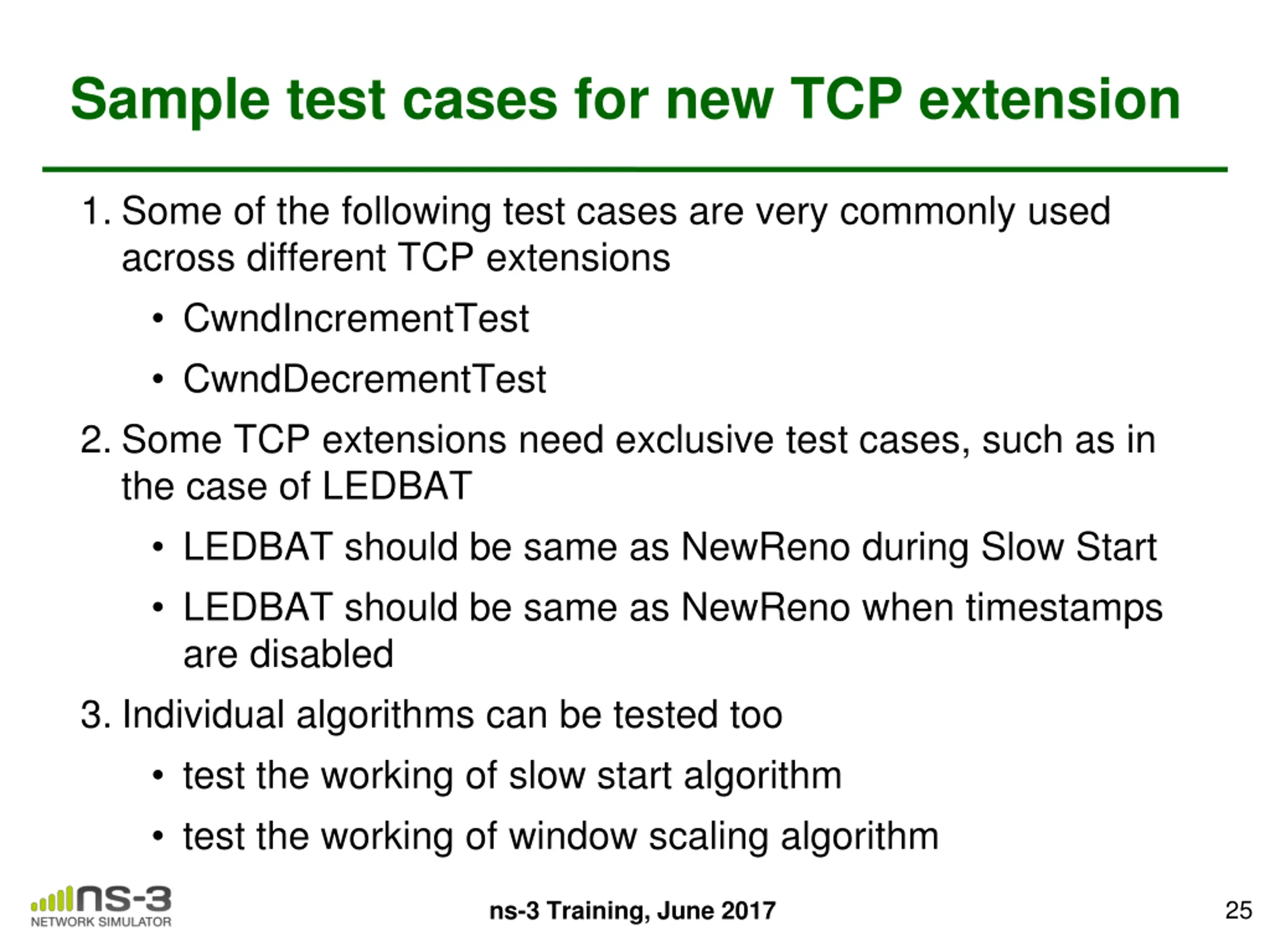 Sample test cases for new TCP extension

1. Some of the following test cases are very commonly used across different TCP extensions

• CwndIncrementTest

• CwndDecrementTest

2. Some TCP extensions need exclusive test cases, such as in the case of LEDBAT

• LEDBAT should be same as NewReno during Slow Start

• LEDBAT should be same as NewReno when timestamps are disabled

3. Individual algorithms can be tested too

• test the working of slow start algorithm

• test the working of window scaling algorithm

ns-3
NETWORK SIMULATOR

ns-3 Training, June 2017

25